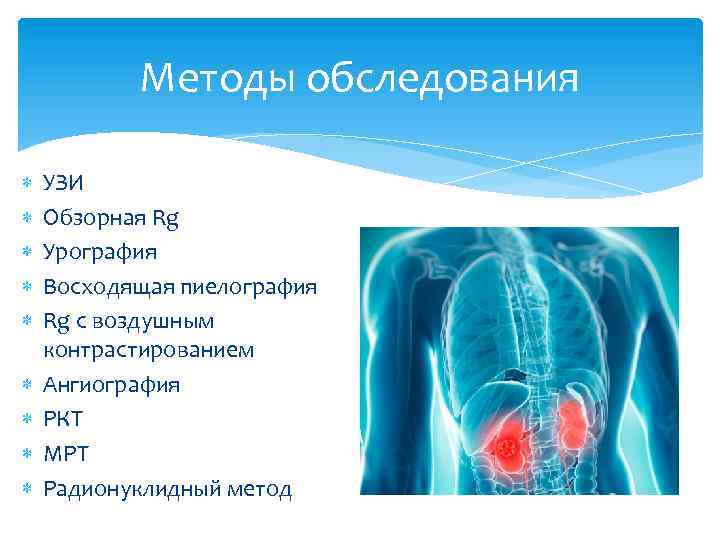 Методы обследования

УЗИ
Обзорная Rg
Урография
Восходящая пиелография
Rg с воздушным контрастированием
Ангиография
РКТ
МРТ
Радионуклидный метод